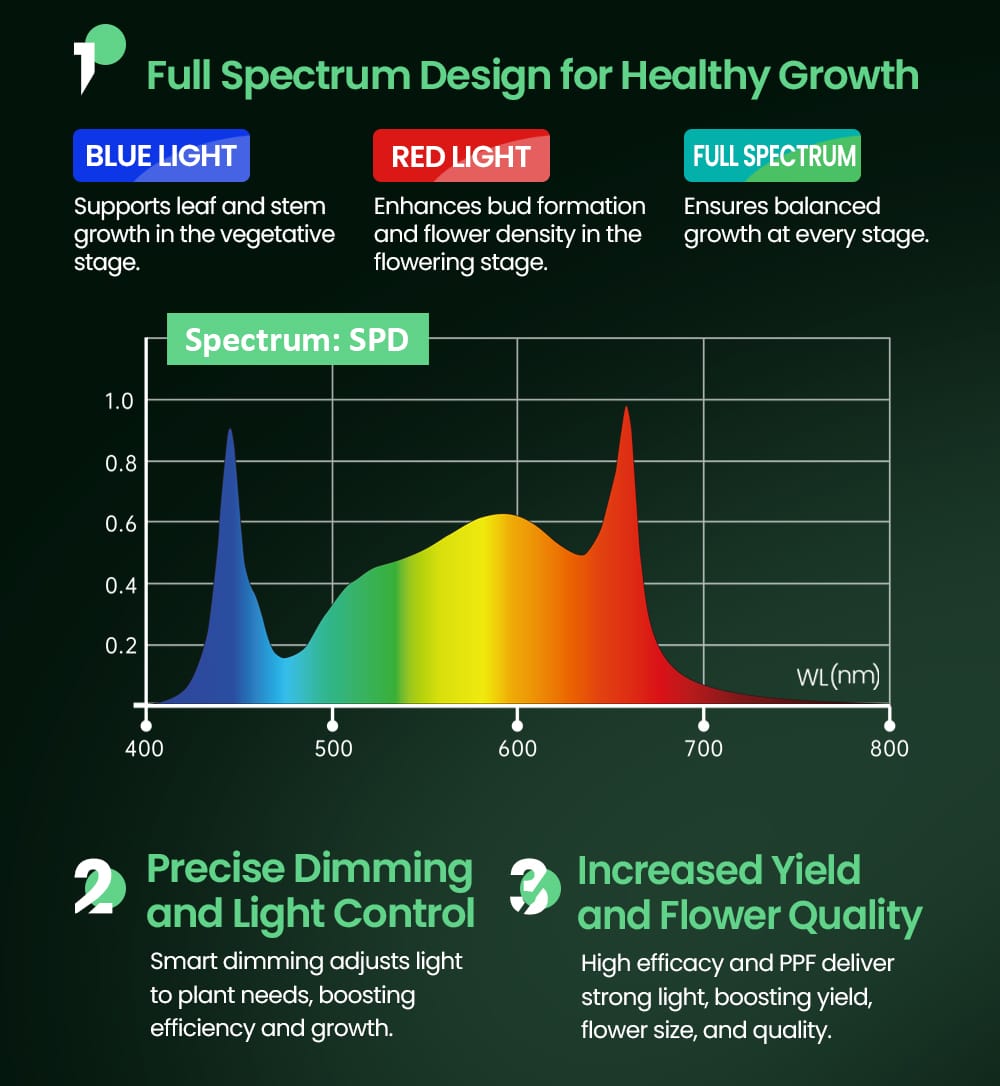 1 Full Spectrum Design for Healthy Growth

BLUE LIGHT
Supports leaf and stem growth in the vegetative stage.

RED LIGHT
Enhances bud formation and flower density in the flowering stage.

FULL SPECTRUM
Ensures balanced growth at every stage.

Spectrum: SPD

1.0
0.8
0.6
0.4
0.2
WL(nm)
400
500
600
700
800

2 Precise Dimming and Light Control
Smart dimming adjusts light to plant needs, boosting efficiency and growth.

3 Increased Yield and Flower Quality
High efficacy and PPF deliver strong light, boosting yield, flower size, and quality.